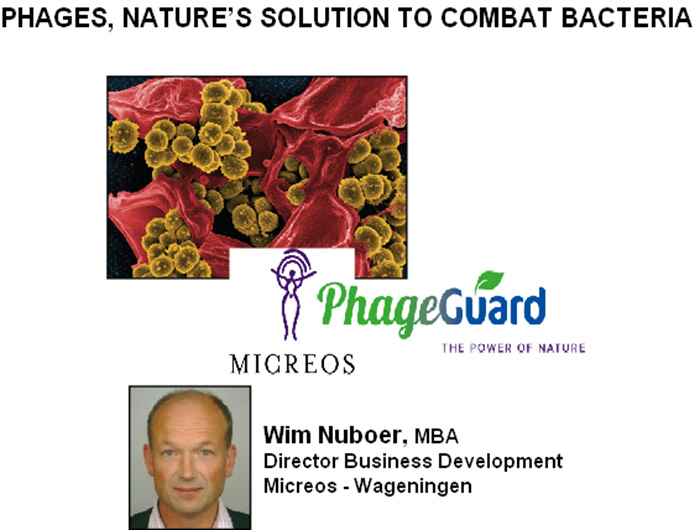 PHAGES, NATURE'S SOLUTION TO COMBAT BACTERIA

MICREOS

PhageGuard
THE POWER OF NATURE

Wim Nuboer, MBA
Director Business Development
Micreos - Wageningen